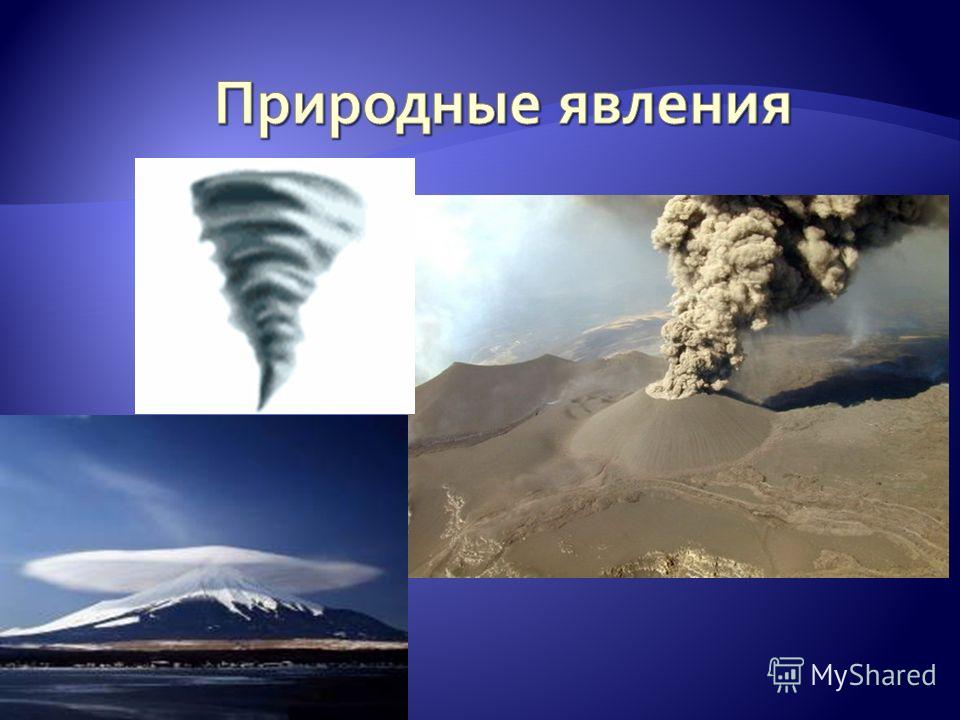 Природные явления

MyShared